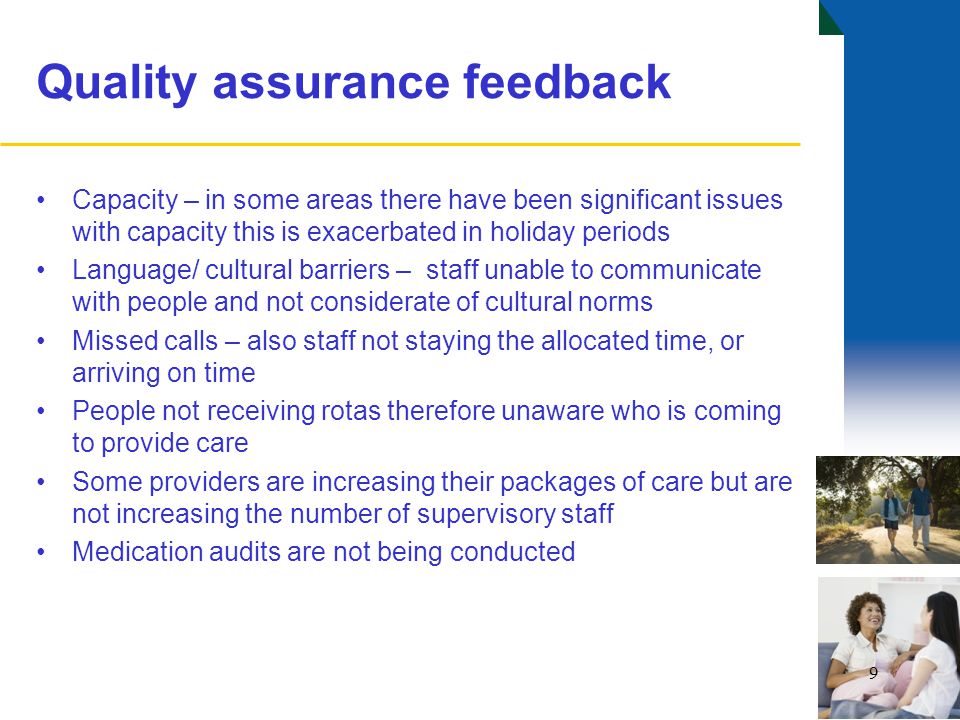 Quality assurance feedback

• Capacity – in some areas there have been significant issues with capacity this is exacerbated in holiday periods
• Language/ cultural barriers – staff unable to communicate with people and not considerate of cultural norms
• Missed calls – also staff not staying the allocated time, or arriving on time
• People not receiving rotas therefore unaware who is coming to provide care
• Some providers are increasing their packages of care but are not increasing the number of supervisory staff
• Medication audits are not being conducted

9